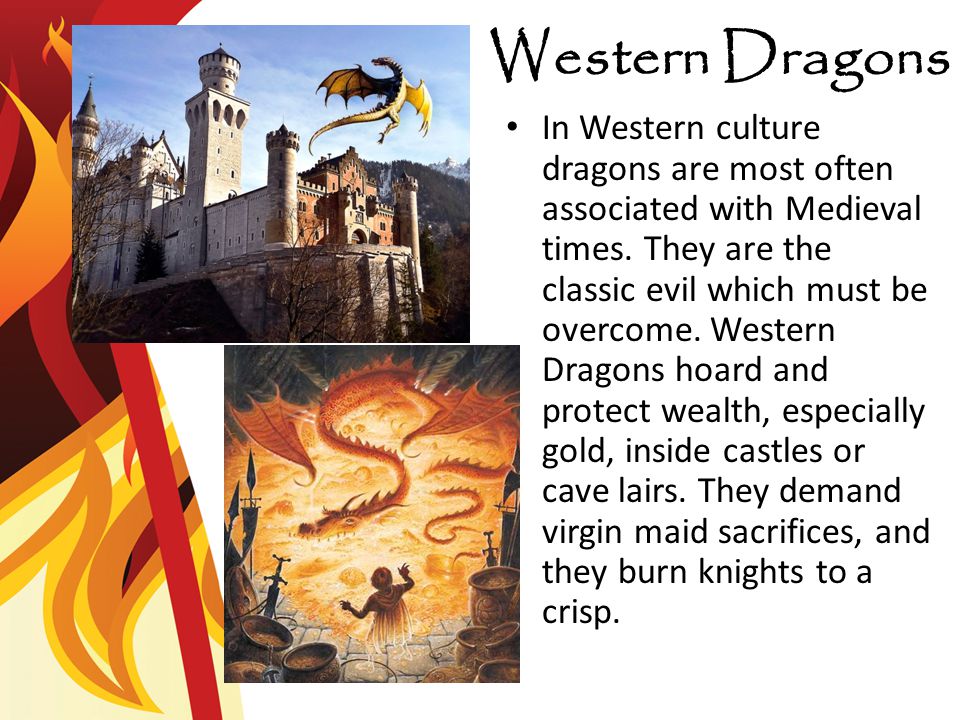 Western Dragons

• In Western culture dragons are most often associated with Medieval times. They are the classic evil which must be overcome. Western Dragons hoard and protect wealth, especially gold, inside castles or cave lairs. They demand virgin maid sacrifices, and they burn knights to a crisp.